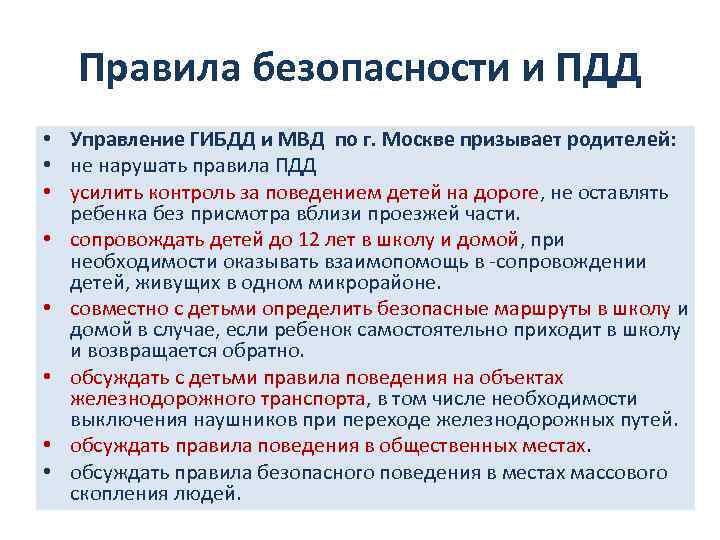 Правила безопасности и ПДД

• Управление ГИБДД и МВД по г. Москве призывает родителей:
• не нарушать правила ПДД
• усилить контроль за поведением детей на дороге, не оставлять ребенка без присмотра вблизи проезжей части.
• сопровождать детей до 12 лет в школу и домой, при необходимости оказывать взаимопомощь в -сопровождении детей, живущих в одном микрорайоне.
• совместно с детьми определить безопасные маршруты в школу и домой в случае, если ребенок самостоятельно приходит в школу и возвращается обратно.
• обсуждать с детьми правила поведения на объектах железнодорожного транспорта, в том числе необходимости выключения наушников при переходе железнодорожных путей.
• обсуждать правила поведения в общественных местах.
• обсуждать правила безопасного поведения в местах массового скопления людей.